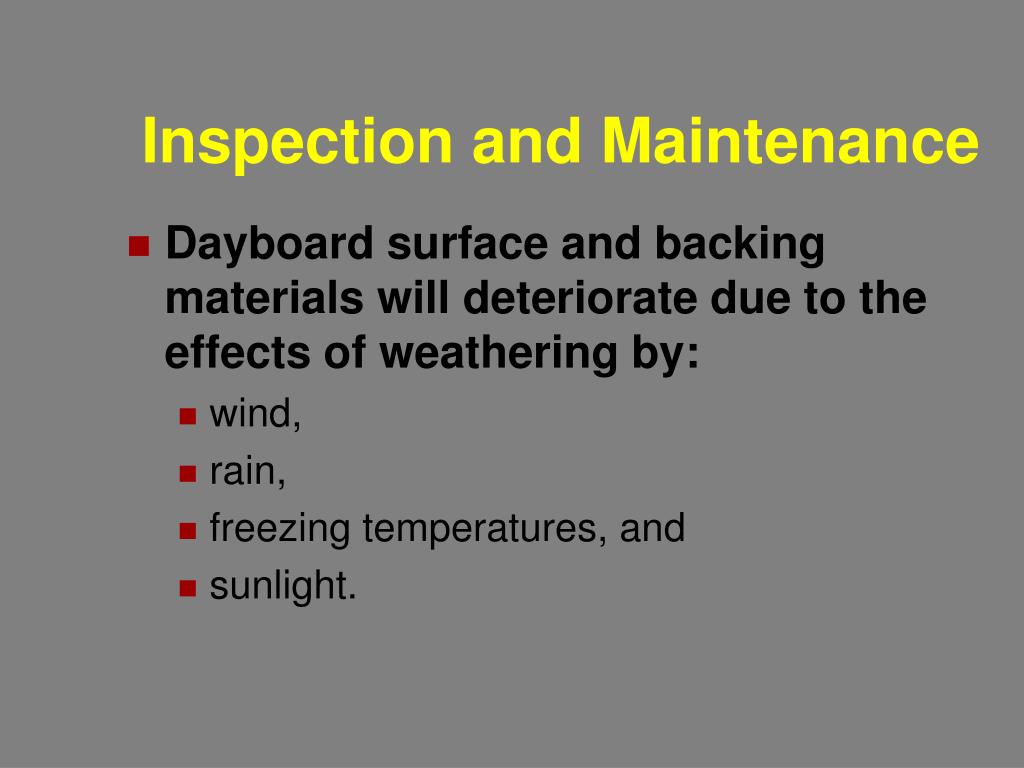 Inspection and Maintenance

Dayboard surface and backing materials will deteriorate due to the effects of weathering by:

wind,

rain,

freezing temperatures, and

sunlight.